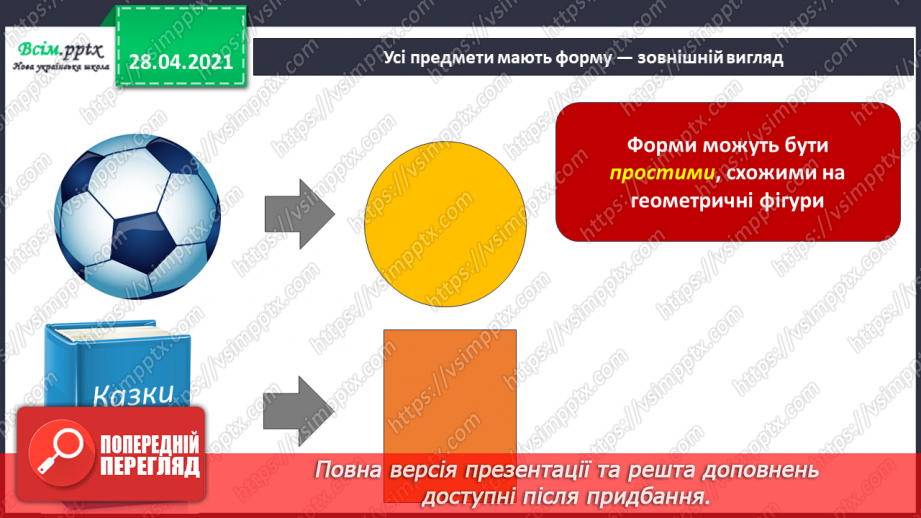 Всім.pptx
Нова українська школа

28.04.2021

Усі предмети мають форму — зовнішній вигляд

Форми можуть бути простими, схожими на геометричні фігури

Казки

ПОПЕРЕДНІЙ ПЕРЕГЛЯД

Повна версія презентації та решта доповнень доступні після придбання.

https://vsimpptx.com